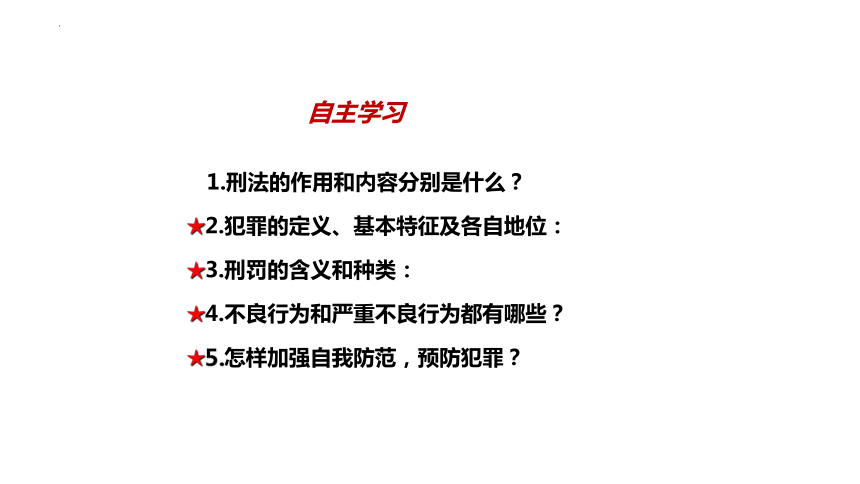 自主学习

1.刑法的作用和内容分别是什么？

★2.犯罪的定义、基本特征及各自地位：

★3.刑罚的含义和种类：

★4.不良行为和严重不良行为都有哪些？

★5.怎样加强自我防范，预防犯罪？